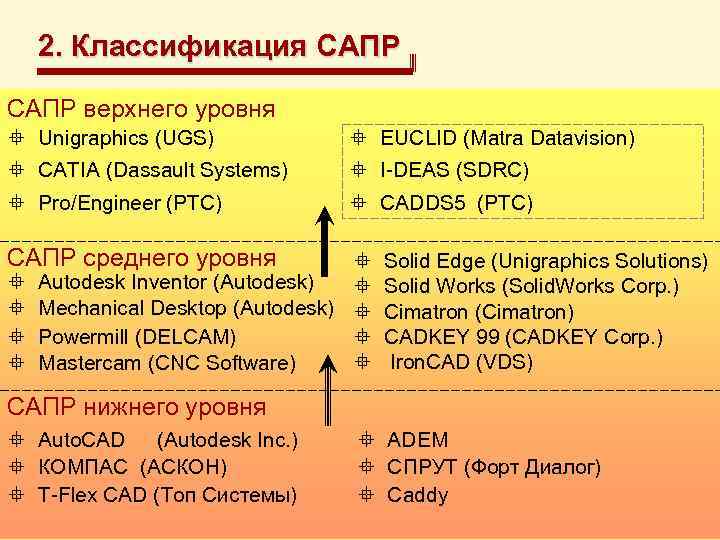 2. Классификация САПР

САПР верхнего уровня

Unigraphics (UGS)
CATIA (Dassault Systems)
Pro/Engineer (PTC)

EUCLID (Matra Datavision)
I-DEAS (SDRC)
CADDS5 (PTC)

САПР среднего уровня

Autodesk Inventor (Autodesk)
Mechanical Desktop (Autodesk)
Powermill (DELCAM)
Mastercam (CNC Software)

Solid Edge (Unigraphics Solutions)
Solid Works (SolidWorks Corp.)
Cimatron (Cimatron)
CADKEY 99 (CADKEY Corp.)
IronCAD (VDS)

САПР нижнего уровня

AutoCAD (Autodesk Inc.)
КОМПАС (АСКОН)
T-Flex CAD (Топ Системы)

ADEM
СПРУТ (Форт Диалог)
Caddy